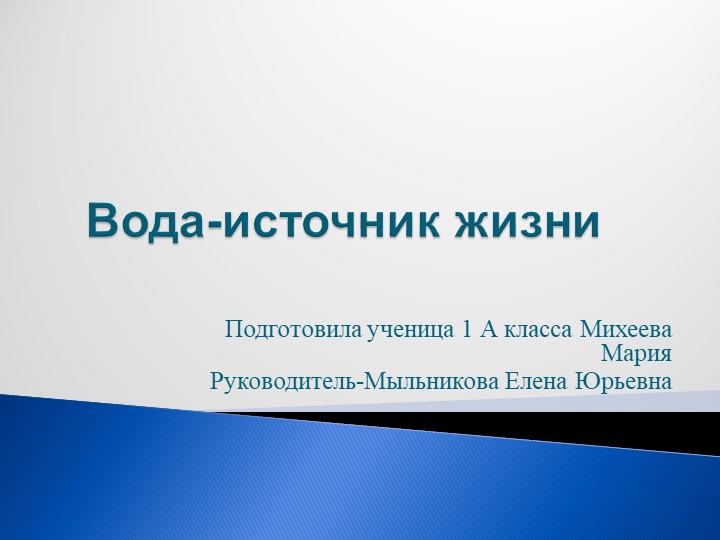 Вода-источник жизни

Подготовила ученица 1 А класса Михеева Мария

Руководитель-Мыльникова Елена Юрьевна